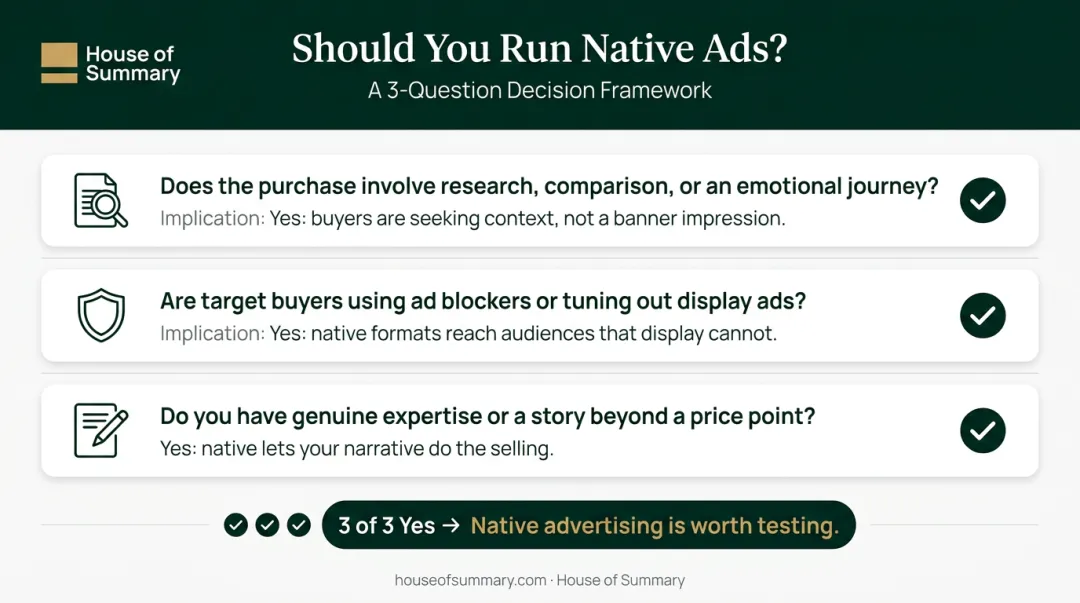 House of Summary

Should You Run Native Ads?

A 3-Question Decision Framework

Does the purchase involve research, comparison, or an emotional journey?
Implication: Yes: buyers are seeking context, not a banner impression.

Are target buyers using ad blockers or tuning out display ads?
Implication: Yes: native formats reach audiences that display cannot.

Do you have genuine expertise or a story beyond a price point?
Yes: native lets your narrative do the selling.

3 of 3 Yes → Native advertising is worth testing.

houseofsummary.com · House of Summary